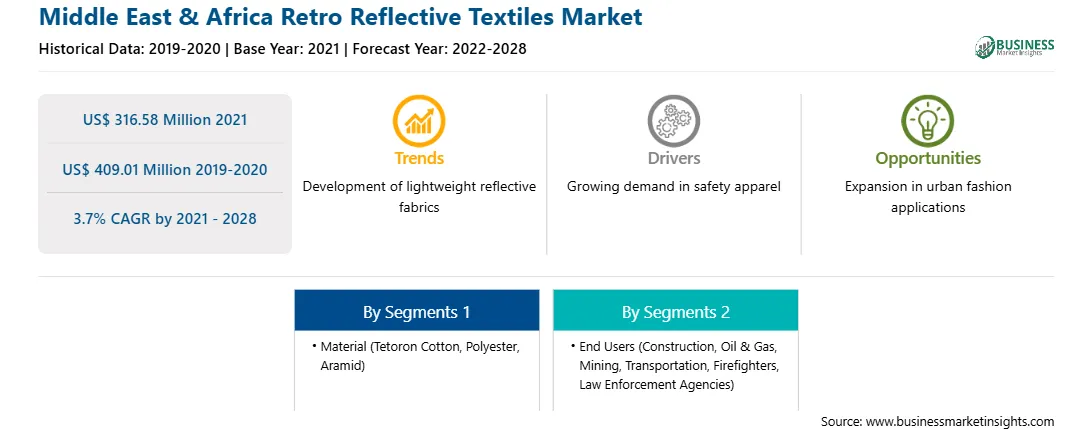 Middle East & Africa Retro Reflective Textiles Market

Historical Data: 2019-2020 | Base Year: 2021 | Forecast Year: 2022-2028

BUSINESS Market Insights

US$ 316.58 Million 2021

US$ 409.01 Million 2019-2020

3.7% CAGR by 2021 - 2028

Trends

Development of lightweight reflective fabrics

Drivers

Growing demand in safety apparel

Opportunities

Expansion in urban fashion applications

By Segments 1

• Material (Tetoron Cotton, Polyester, Aramid)

By Segments 2

• End Users (Construction, Oil & Gas, Mining, Transportation, Firefighters, Law Enforcement Agencies)

Source: www.businessmarketinsights.com